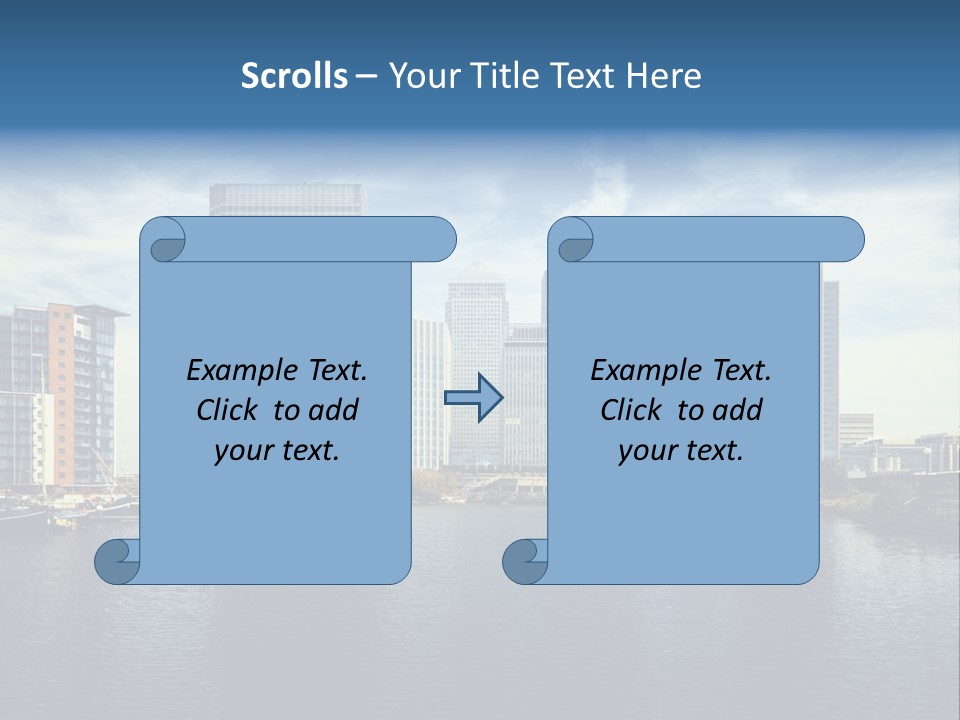 Scrolls – Your Title Text Here

Example Text. Click to add your text.

Example Text. Click to add your text.